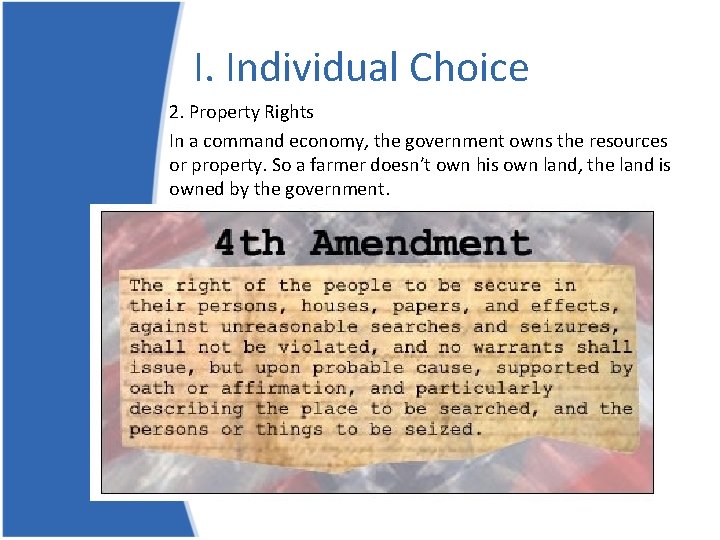 I. Individual Choice

2. Property Rights

In a command economy, the government owns the resources or property. So a farmer doesn't own his own land, the land is owned by the government.

4th Amendment

The right of the people to be secure in their persons, houses, papers, and effects, against unreasonable searches and seizures, shall not be violated, and no warrants shall issue, but upon probable cause, supported by oath or affirmation, and particularly describing the place to be searched, and the persons or things to be seized.